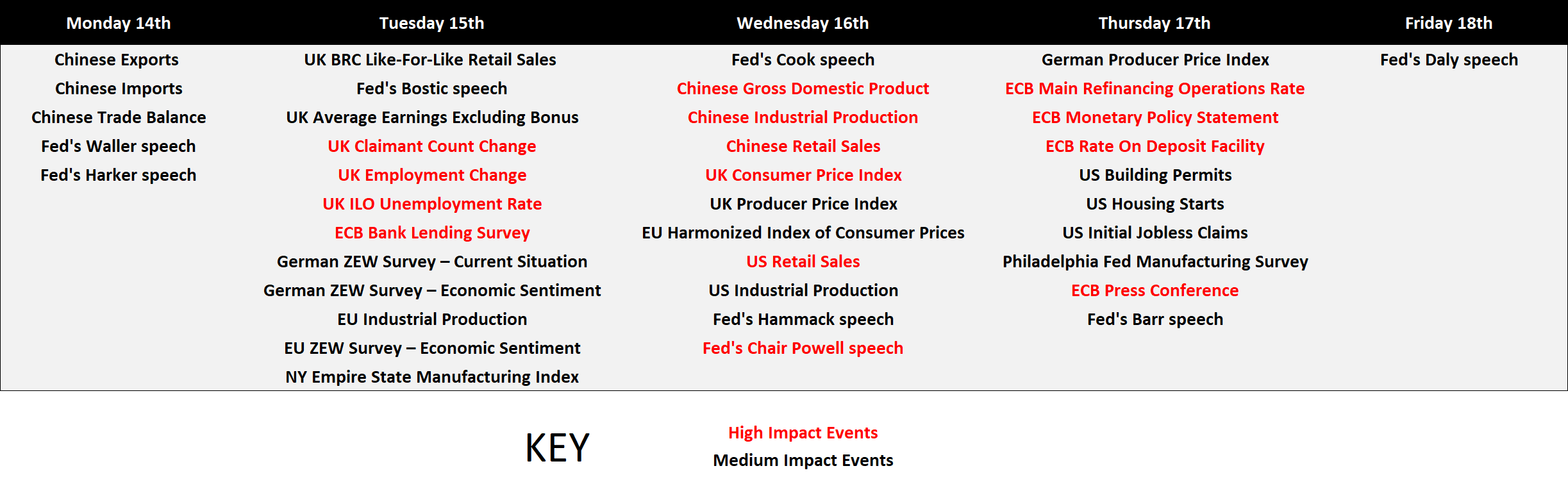 | Monday 14th | Tuesday 15th | Wednesday 16th | Thursday 17th | Friday 18th |
|---|---|---|---|---|
| Chinese Exports | UK BRC Like-For-Like Retail Sales | Fed's Cook speech | German Producer Price Index | Fed's Daly speech |
| Chinese Imports | Fed's Bostic speech | Chinese Gross Domestic Product | ECB Main Refinancing Operations Rate | |
| Chinese Trade Balance | UK Average Earnings Excluding Bonus | Chinese Industrial Production | ECB Monetary Policy Statement | |
| Fed's Waller speech | UK Claimant Count Change | Chinese Retail Sales | ECB Rate On Deposit Facility | |
| Fed's Harker speech | UK Employment Change | UK Consumer Price Index | US Building Permits | |
| | UK ILO Unemployment Rate | UK Producer Price Index | US Housing Starts | |
| | ECB Bank Lending Survey | EU Harmonized Index of Consumer Prices | US Initial Jobless Claims | |
| | German ZEW Survey – Current Situation | US Retail Sales | Philadelphia Fed Manufacturing Survey | |
| | German ZEW Survey – Economic Sentiment | US Industrial Production | ECB Press Conference | |
| | EU Industrial Production | Fed's Hammack speech | Fed's Barr speech | |
| | EU ZEW Survey – Economic Sentiment | Fed's Chair Powell speech | | |
| | NY Empire State Manufacturing Index | | | |

KEY

High Impact Events
Medium Impact Events